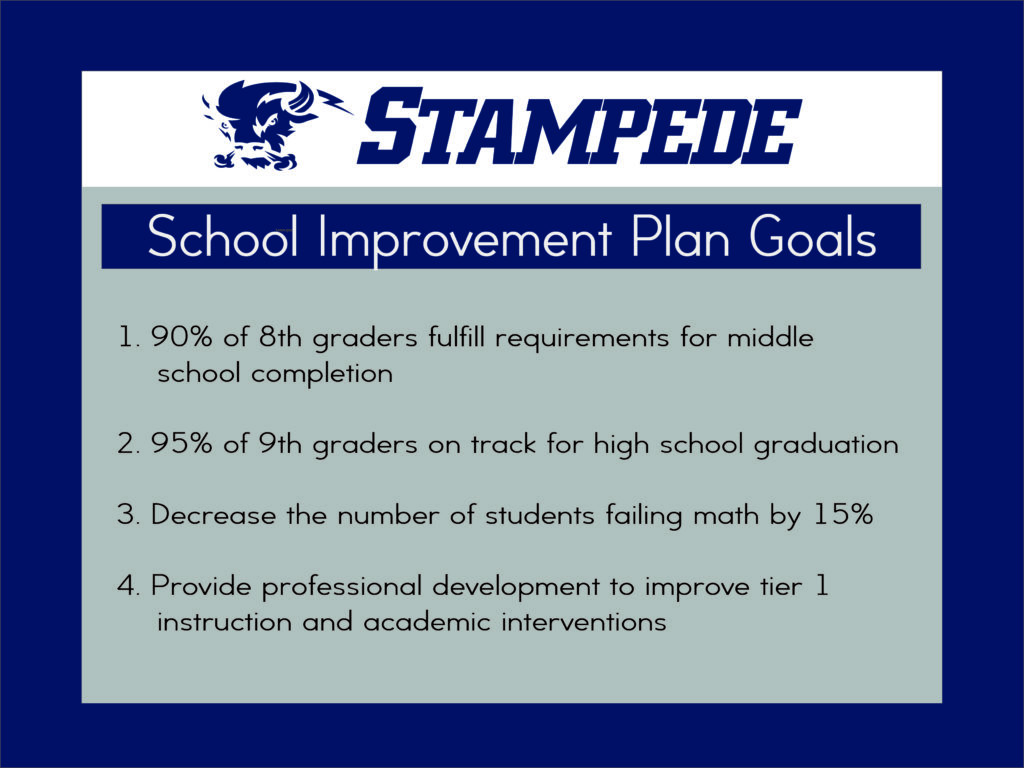 STAMPEDE

School Improvement Plan Goals

1. 90% of 8th graders fulfill requirements for middle school completion

2. 95% of 9th graders on track for high school graduation

3. Decrease the number of students failing math by 15%

4. Provide professional development to improve tier 1 instruction and academic interventions